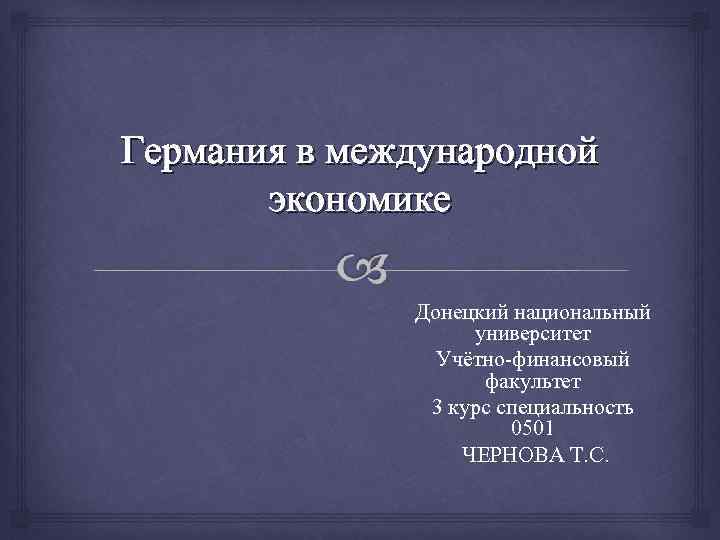 Германия в международной экономике

Донецкий национальный университет

Учётно-финансовый факультет

3 курс специальность 0501

ЧЕРНОВА Т.С.